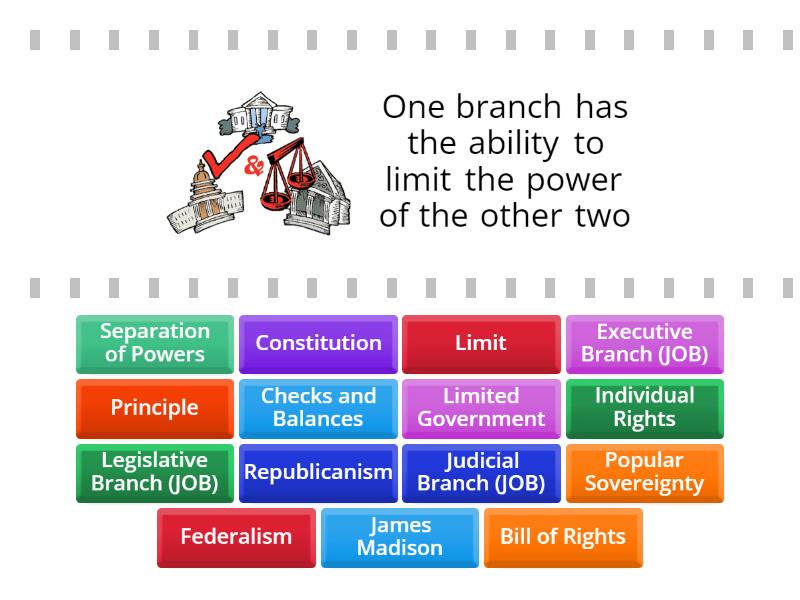 &

One branch has the ability to limit the power of the other two

Separation of Powers

Constitution

Limit

Executive Branch (JOB)

Principle

Checks and Balances

Limited Government

Individual Rights

Legislative Branch (JOB)

Republicanism

Judicial Branch (JOB)

Popular Sovereignty

Federalism

James Madison

Bill of Rights